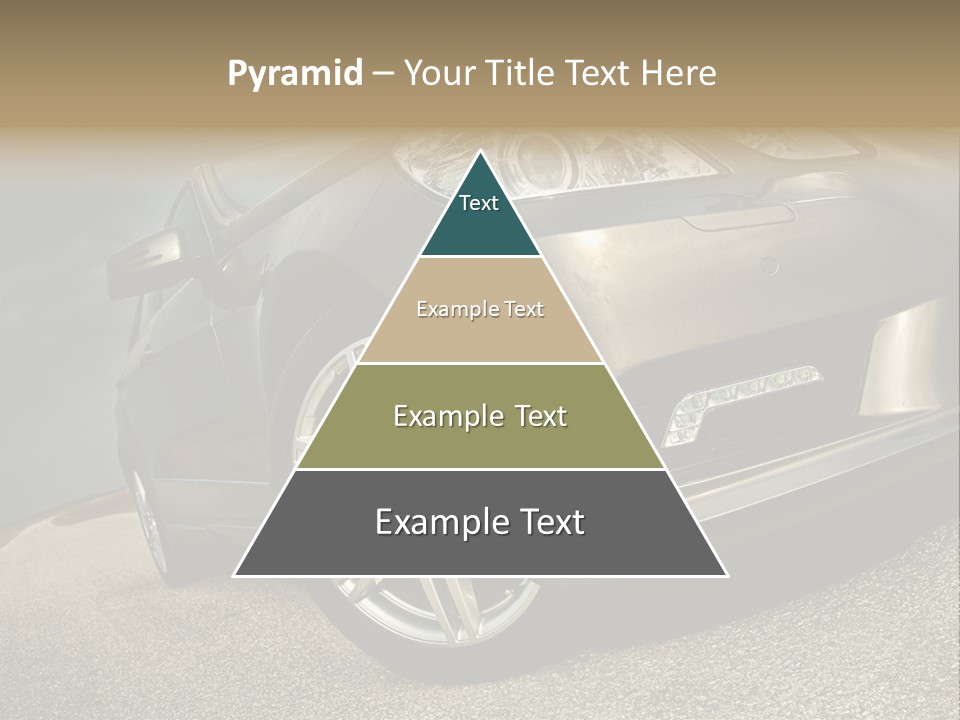 Pyramid – Your Title Text Here

Text

Example Text

Example Text

Example Text